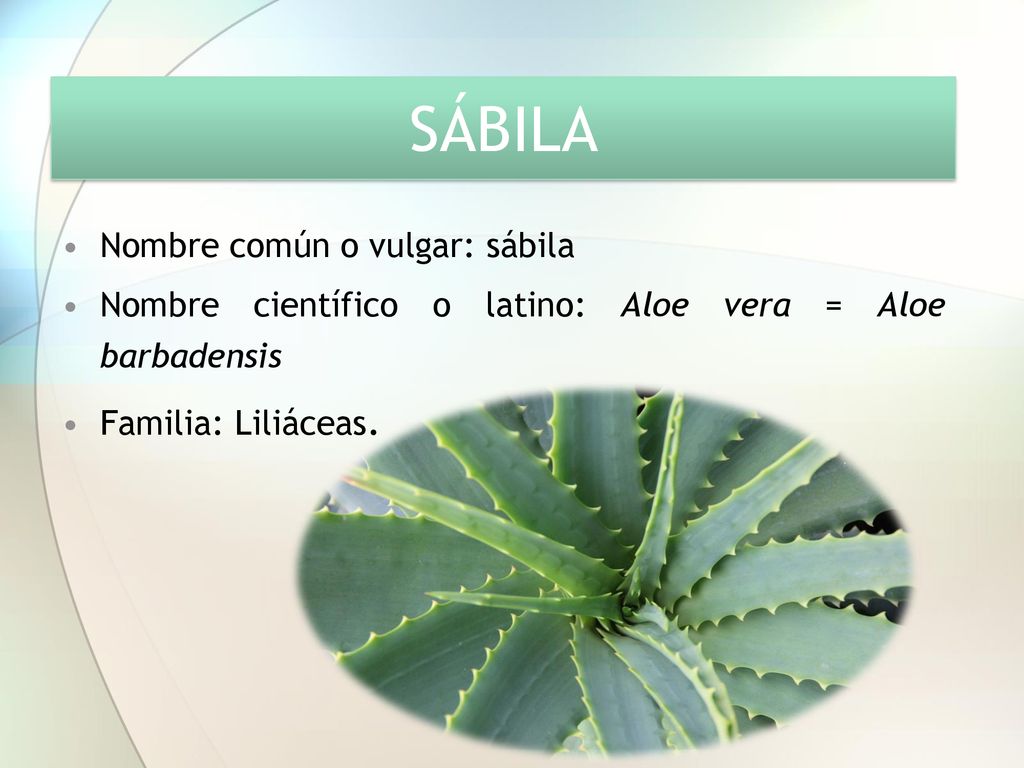 SÁBILA

• Nombre común o vulgar: sábila
• Nombre científico o latino: Aloe vera = Aloe barbadensis
• Familia: Liliáceas.